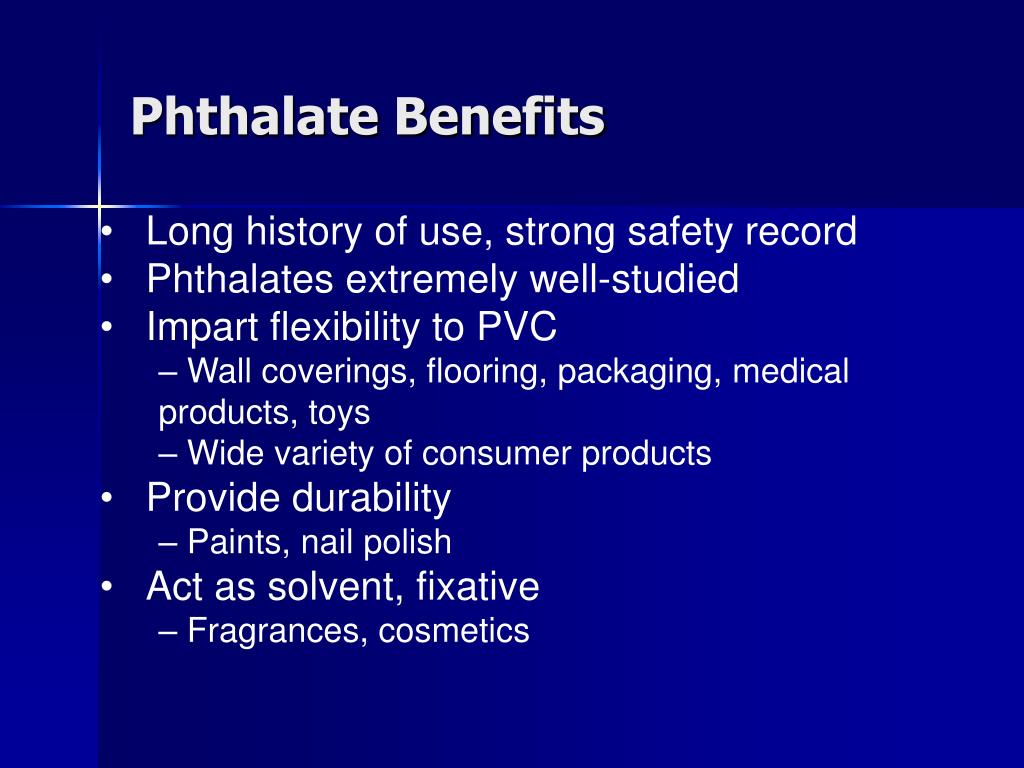 Phthalate Benefits

• Long history of use, strong safety record
• Phthalates extremely well-studied
• Impart flexibility to PVC
– Wall coverings, flooring, packaging, medical products, toys
– Wide variety of consumer products
• Provide durability
– Paints, nail polish
• Act as solvent, fixative
– Fragrances, cosmetics